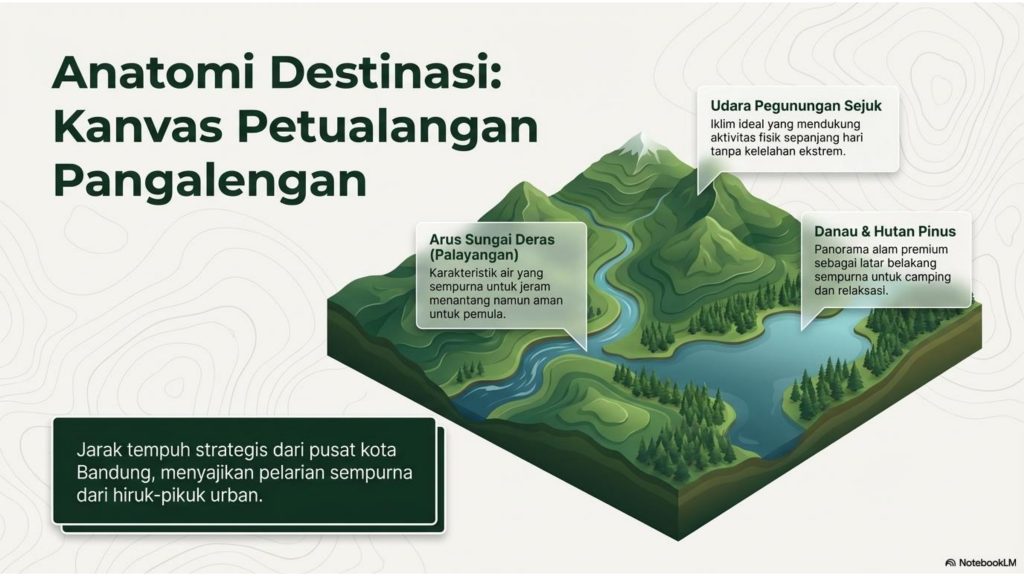 Anatomi Destinasi: Kanvas Petualangan Pangalengan

Udara Pegunungan Sejuk
Iklim ideal yang mendukung aktivitas fisik sepanjang hari tanpa kelelahan ekstrem.

Arus Sungai Deras (Palayangan)
Karakteristik air yang sempurna untuk jeram menantang namun aman untuk pemula.

Danau & Hutan Pinus
Panorama alam premium sebagai latar belakang sempurna untuk camping dan relaksasi.

Jarak tempuh strategis dari pusat kota Bandung, menyajikan pelarian sempurna dari hiruk-pikuk urban.

NotebookLM